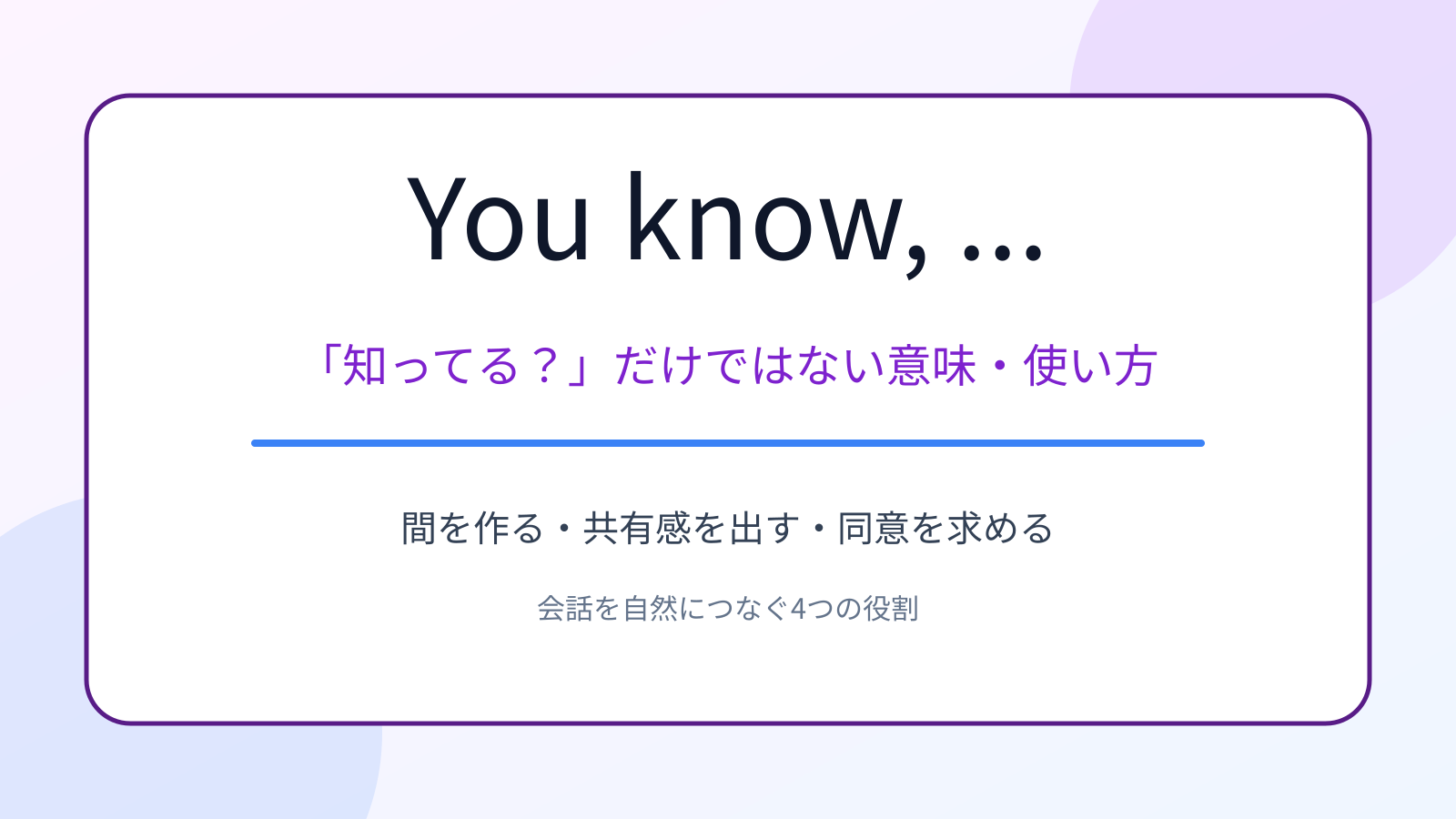 You know, ...

「知ってる？」だけではない意味・使い方

間を作る・共有感を出す・同意を求める

会話を自然につなぐ4つの役割